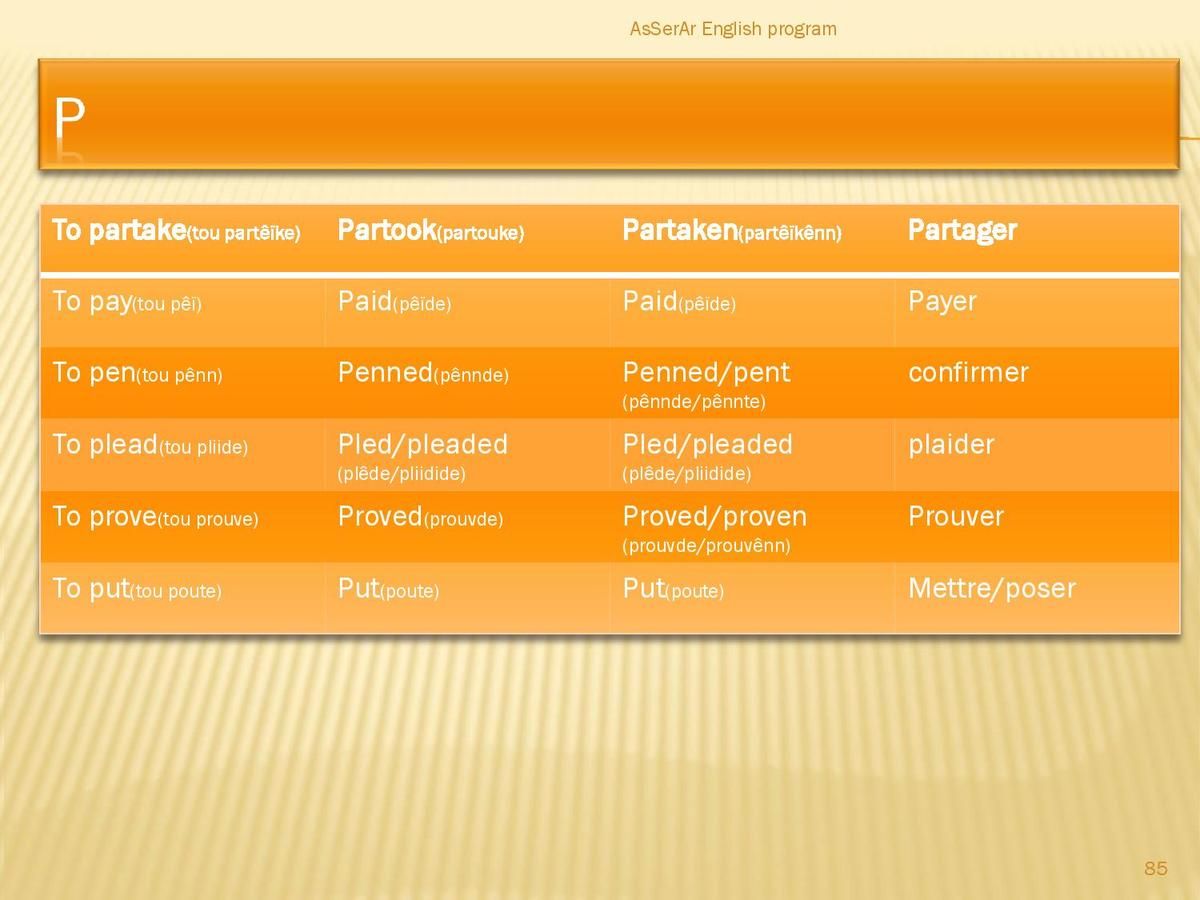 AsSerAr English program

P

| To partake(tou partêïke) | Partook(partouke) | Partaken(partêïkênn) | Partager |
|---|---|---|---|
| To pay(tou pêï) | Paid(pêïde) | Paid(pêïde) | Payer |
| To pen(tou pênn) | Penned(pênnde) | Penned/pent (pênnde/pênnte) | confirmer |
| To plead(tou pliide) | Pled/pleaded (plêde/pliidide) | Pled/pleaded (plêde/pliidide) | plaider |
| To prove(tou prouve) | Proved(prouvde) | Proved/proven (prouvde/prouvênn) | Prouver |
| To put(tou poute) | Put(poute) | Put(poute) | Mettre/poser |

85